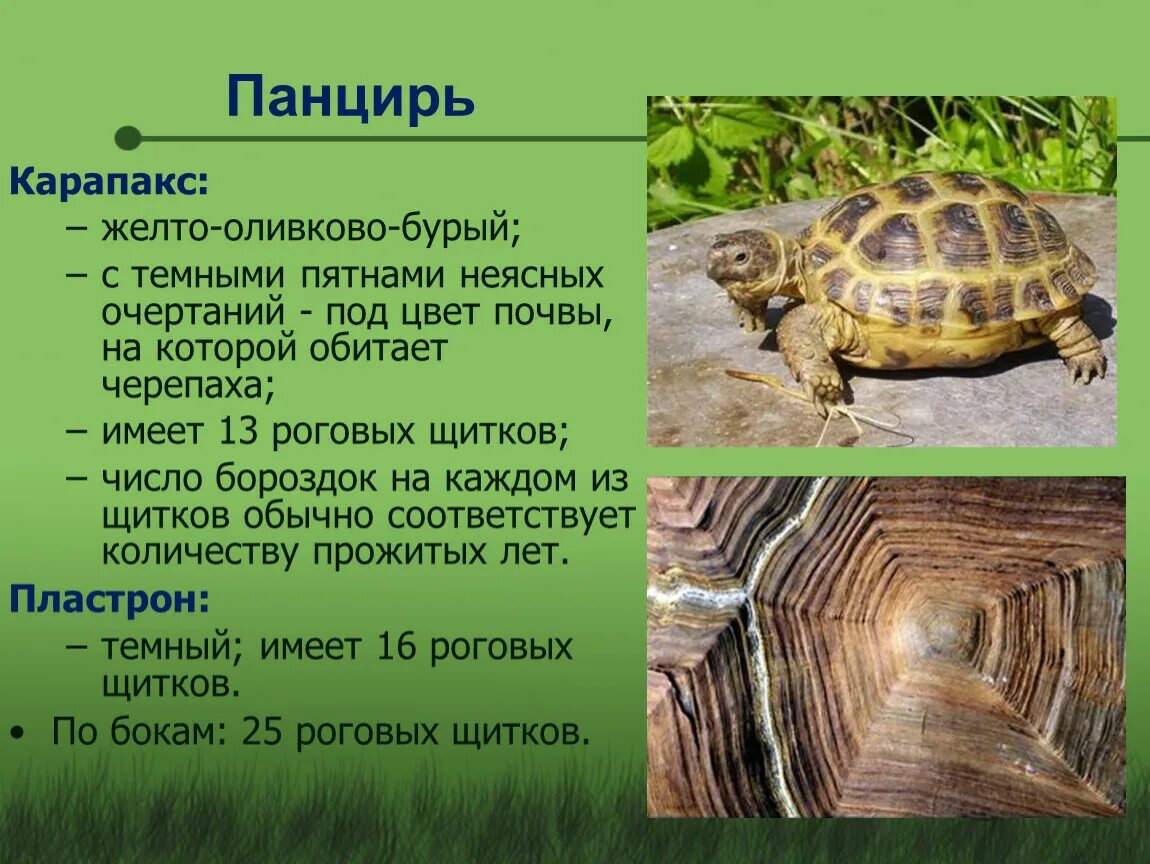 Панцирь

Карапакс:

– желто-оливково-бурый;

– с темными пятнами неясных очертаний - под цвет почвы, на которой обитает черепаха;

– имеет 13 роговых щитков;

– число бороздок на каждом из щитков обычно соответствует количеству прожитых лет.

Пластрон:

– темный; имеет 16 роговых щитков.

• По бокам: 25 роговых щитков.